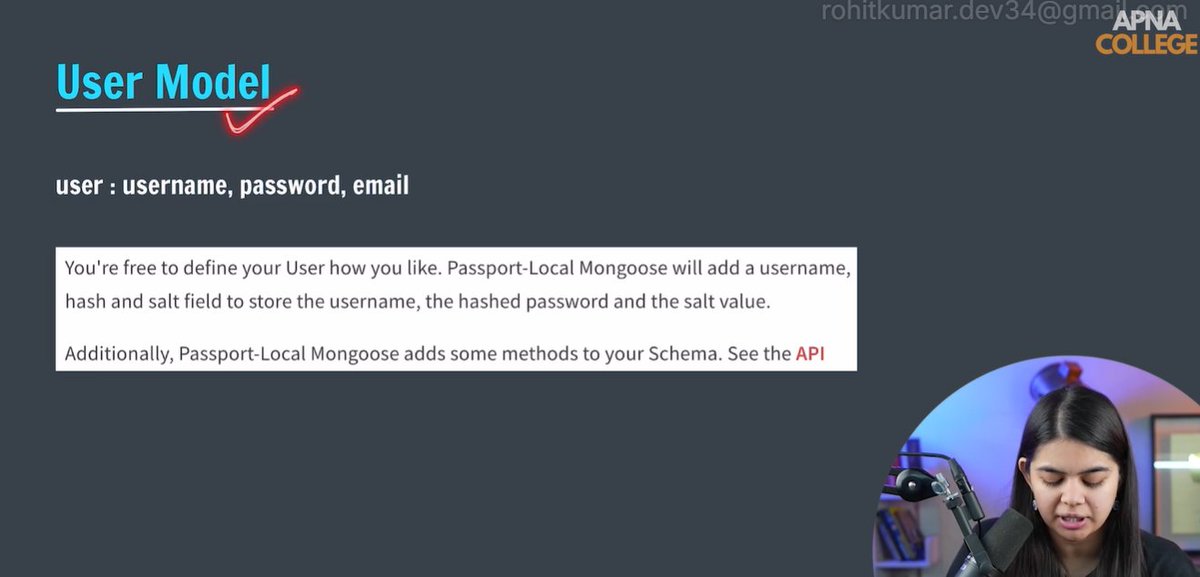 rohitkumar.dev34@gmail.com

APNA COLLEGE

User Model

user : username, password, email

You're free to define your User how you like. Passport-Local Mongoose will add a username, hash and salt field to store the username, the hashed password and the salt value.

Additionally, Passport-Local Mongoose adds some methods to your Schema. See the API